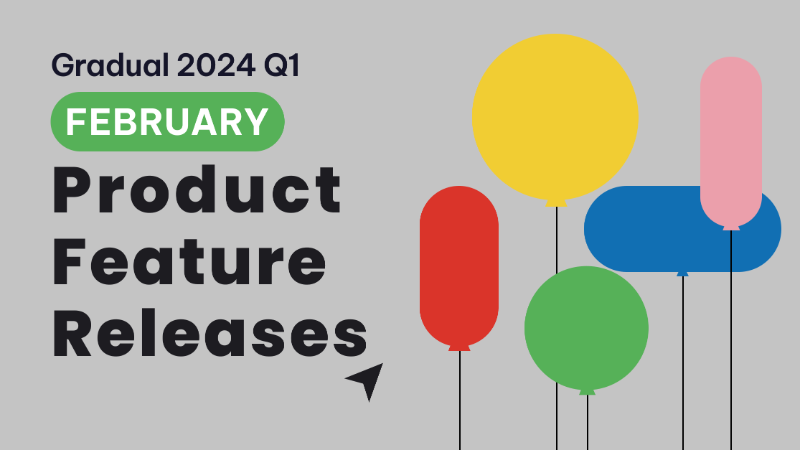 Gradual 2024 Q1

FEBRUARY

Product Feature Releases